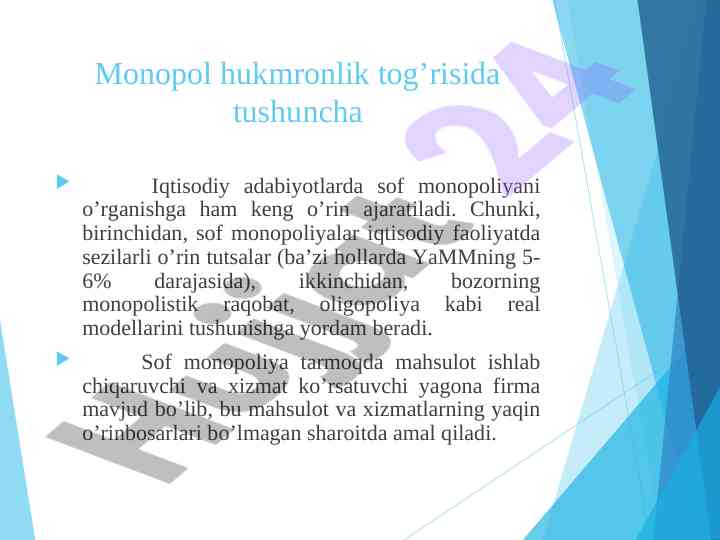 Monopol hukmronlik tog’risida tushuncha

Iqtisodiy adabiyotlarda sof monopoliyani o’rganishga ham keng o’rin ajaratiladi. Chunki, birinchidan, sof monopoliyalar iqtisodiy faoliyatda sezilarli o’rin tutsalar (ba’zi hollarda YaMMning 5-6% darajasida), ikkinchidan, bozorning monopolistik raqobat, oligopoliya kabi real modellarini tushunishga yordam beradi.

Sof monopoliya tarmoqda mahsulot ishlab chiqaruvchi va xizmat ko’rsatuvchi yagona firma mavjud bo’lib, bu mahsulot va xizmatlarning yaqin o’rinbosarlari bo’lmagan sharoitda amal qiladi.

Hujjat 24